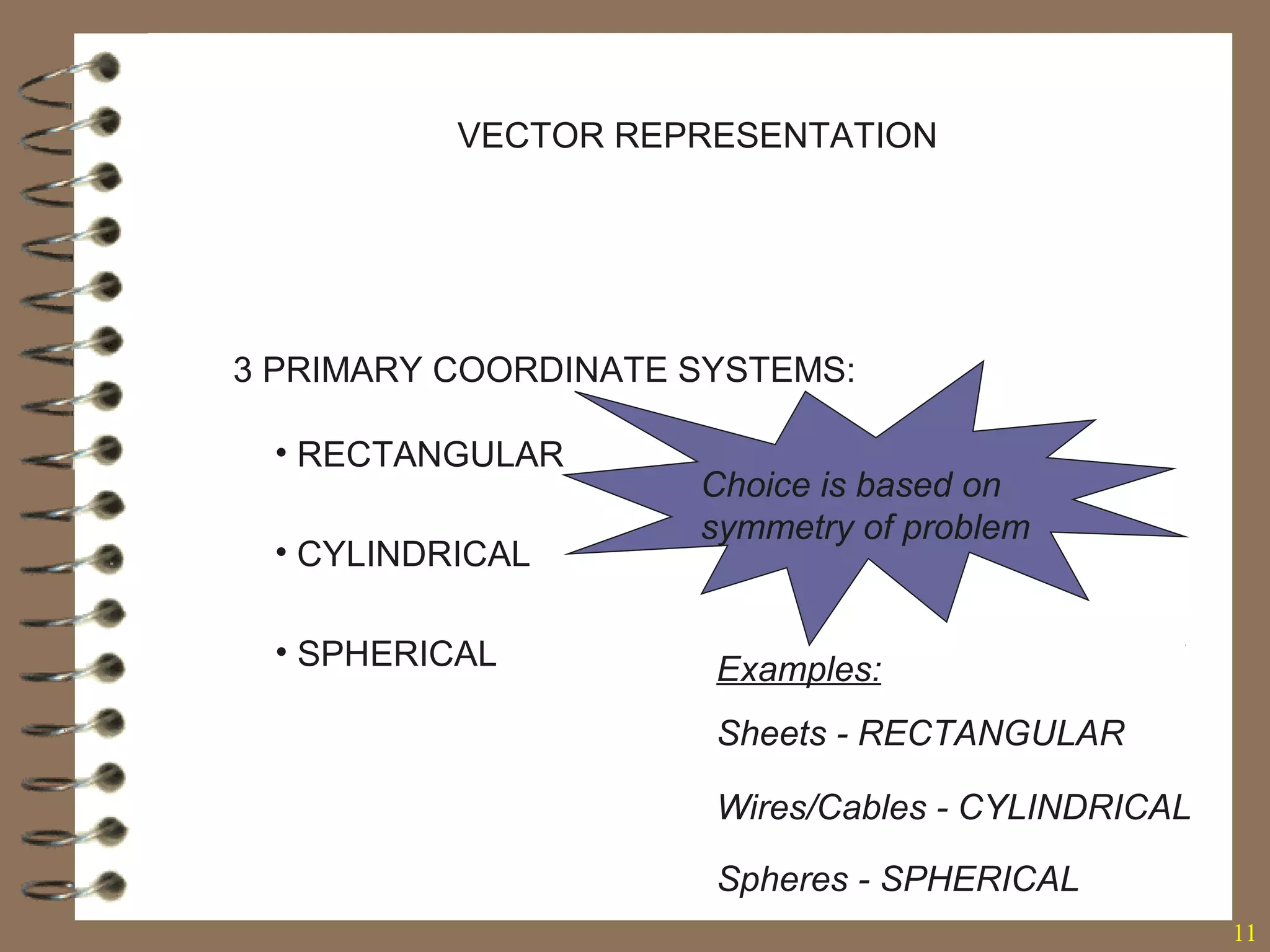 VECTOR REPRESENTATION

3 PRIMARY COORDINATE SYSTEMS:

• RECTANGULAR

• CYLINDRICAL

• SPHERICAL

Choice is based on symmetry of problem

Examples:

Sheets - RECTANGULAR

Wires/Cables - CYLINDRICAL

Spheres - SPHERICAL

11